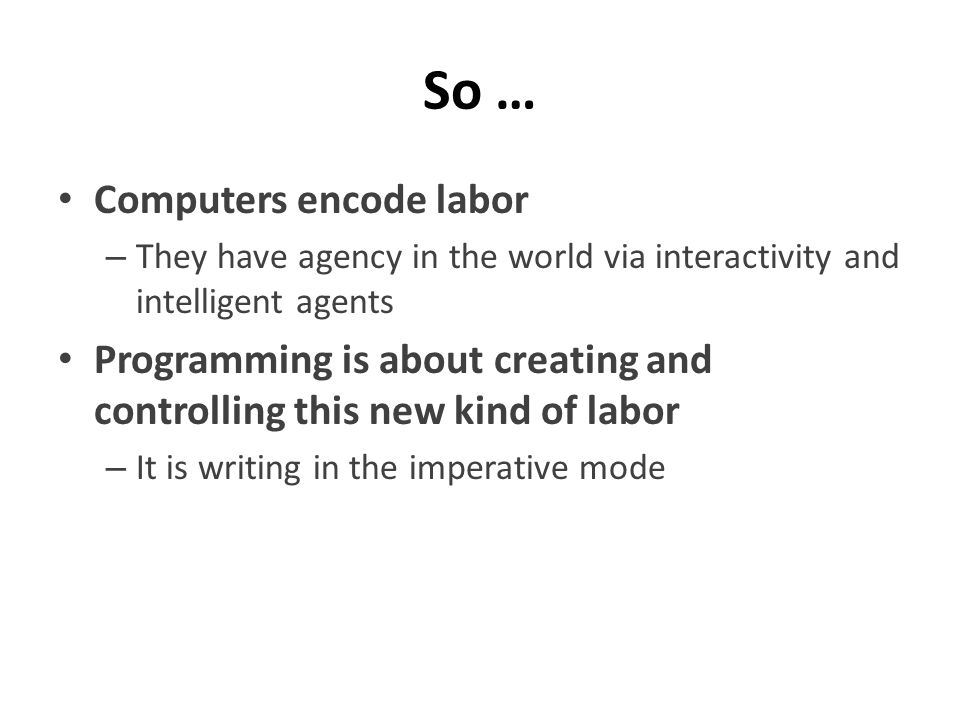 So …

• Computers encode labor
– They have agency in the world via interactivity and intelligent agents
• Programming is about creating and controlling this new kind of labor
– It is writing in the imperative mode